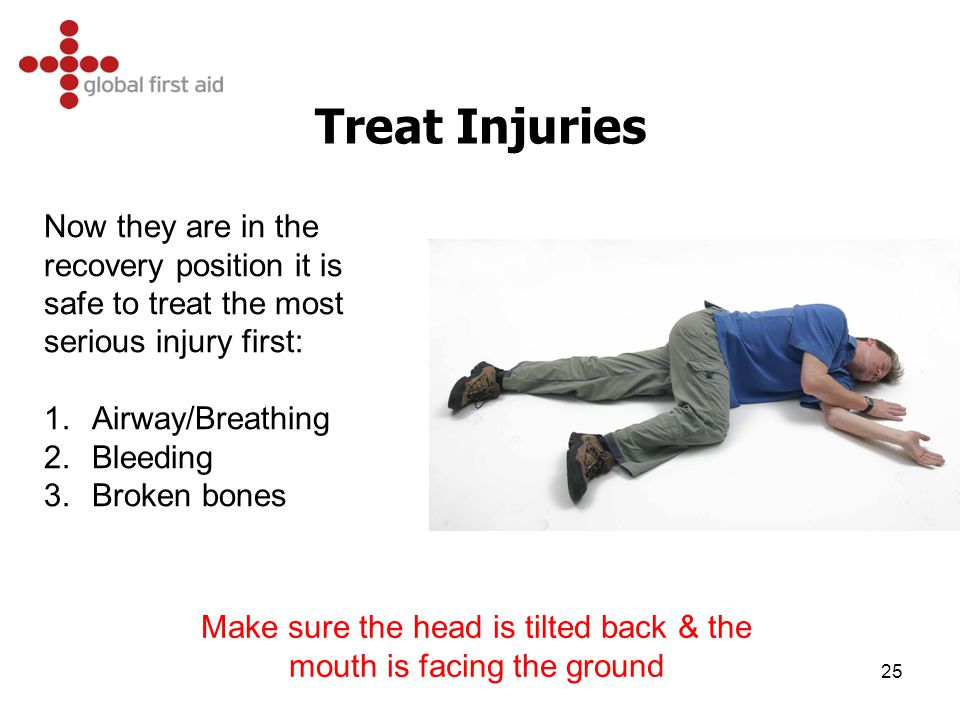 global first aid

Treat Injuries

Now they are in the recovery position it is safe to treat the most serious injury first:

1. Airway/Breathing
2. Bleeding
3. Broken bones

Make sure the head is tilted back & the mouth is facing the ground

25